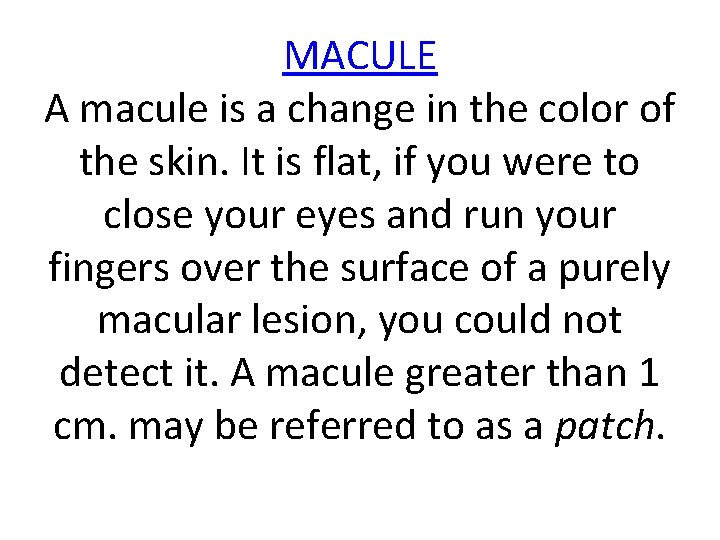 MACULE

A macule is a change in the color of the skin. It is flat, if you were to close your eyes and run your fingers over the surface of a purely macular lesion, you could not detect it. A macule greater than 1 cm. may be referred to as a patch.